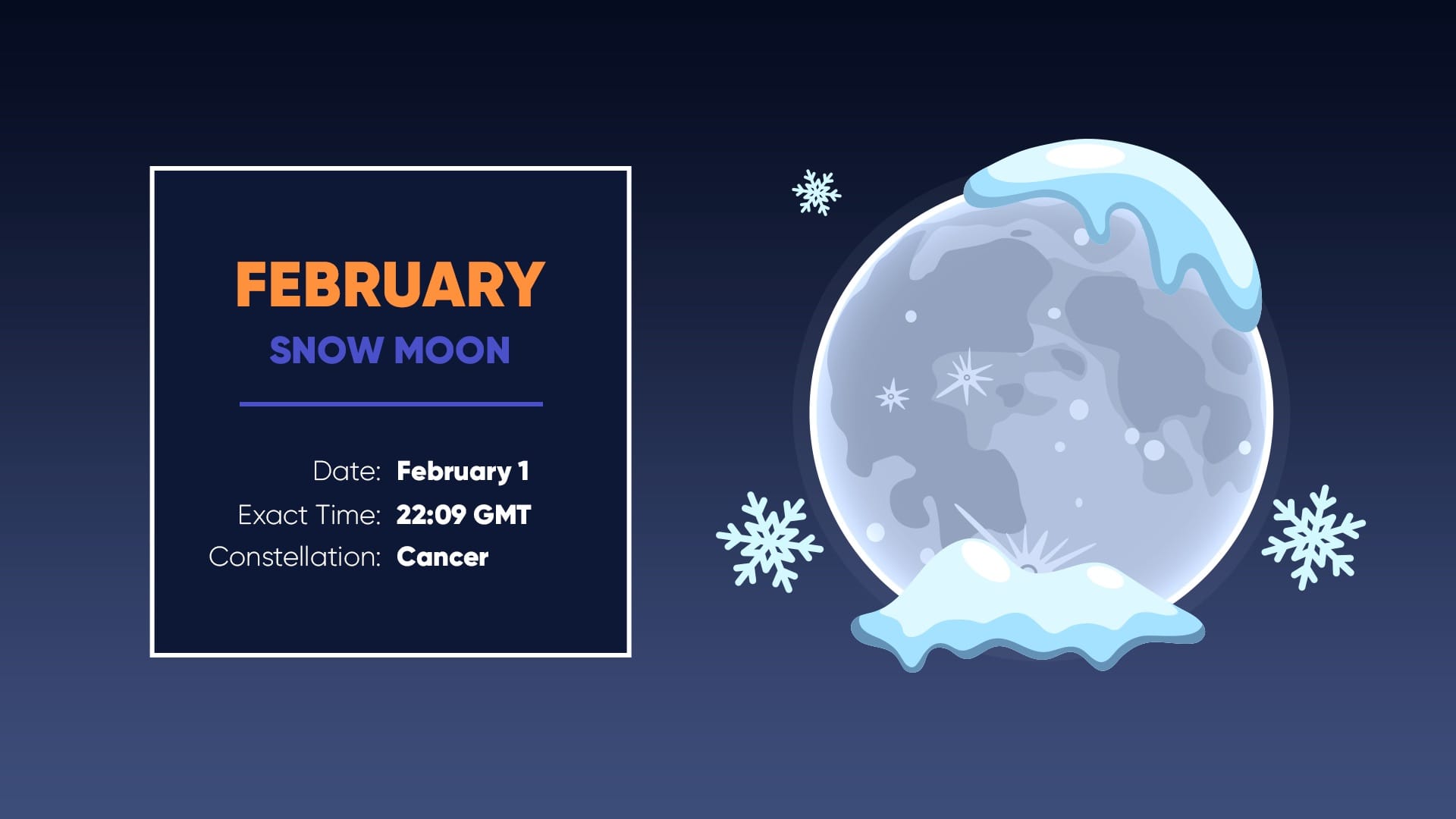 FEBRUARY

SNOW MOON

Date: February 1
Exact Time: 22:09 GMT
Constellation: Cancer